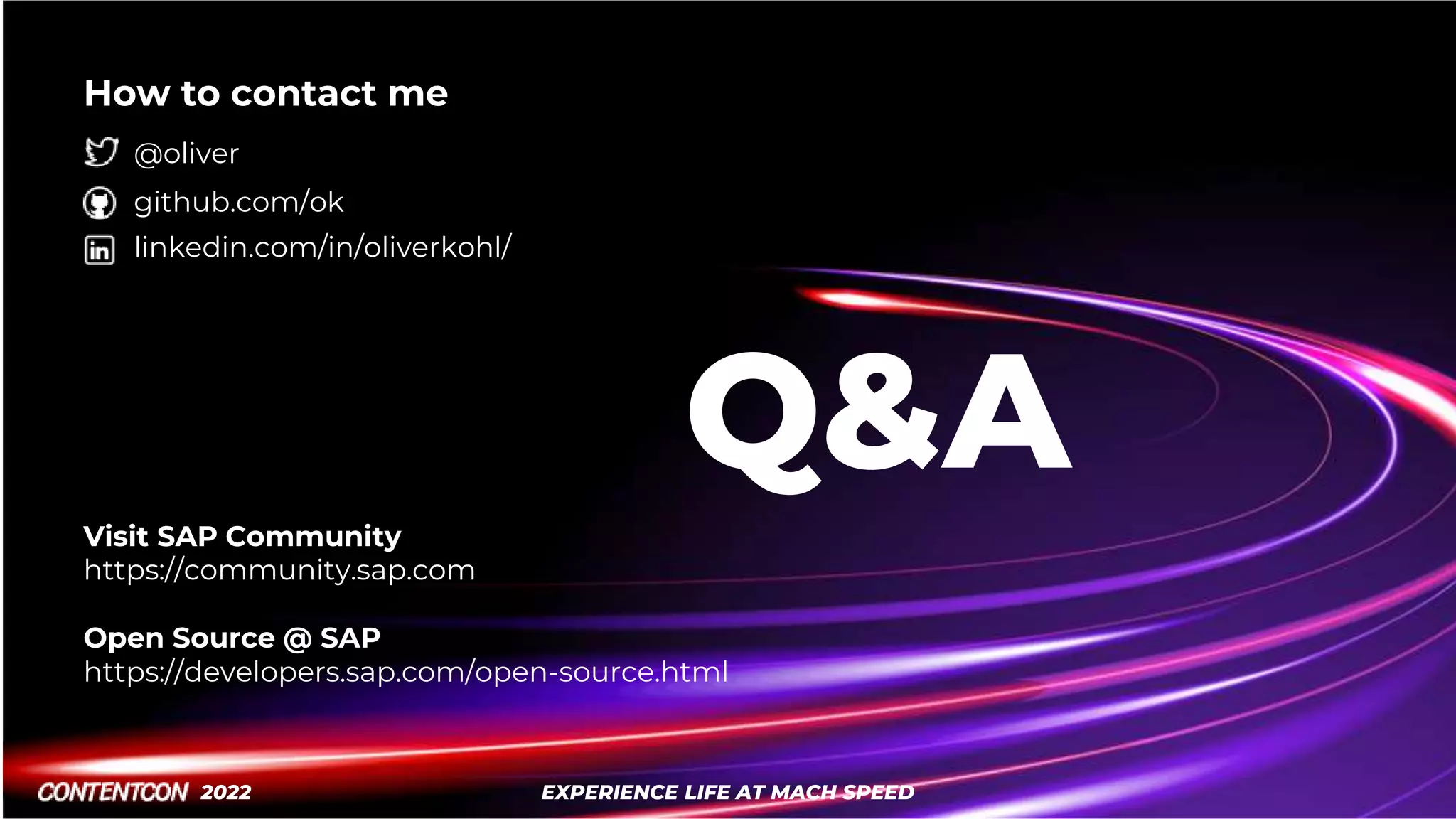 How to contact me

@oliver

github.com/ok

linkedin.com/in/oliverkohl/

Q&A

Visit SAP Community
https://community.sap.com

Open Source @ SAP
https://developers.sap.com/open-source.html

CONTENTCON 2022

EXPERIENCE LIFE AT MACH SPEED